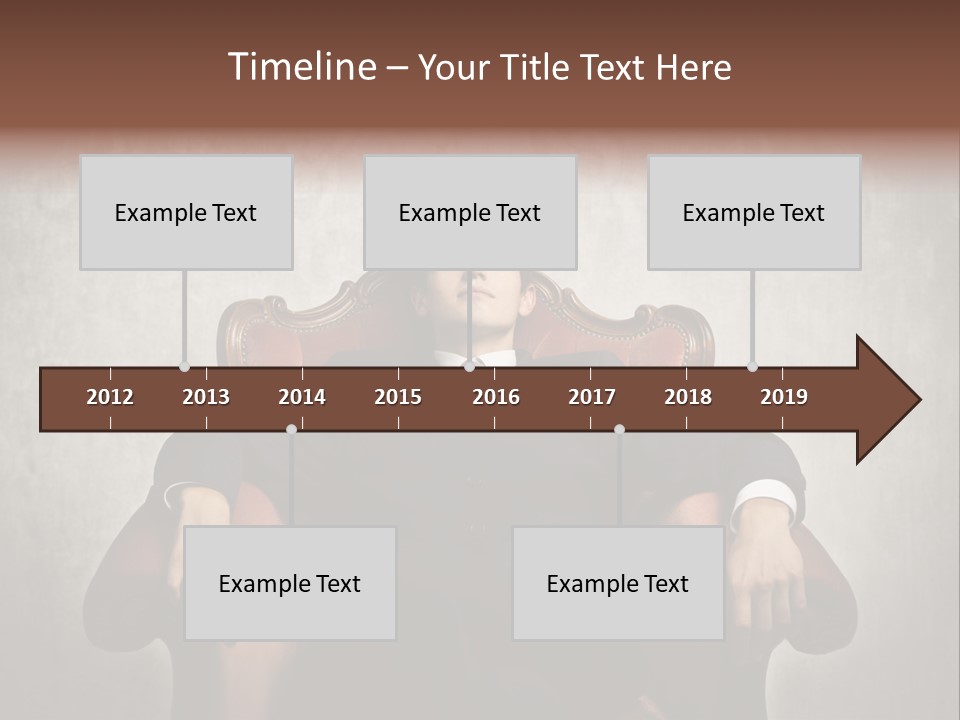 Timeline – Your Title Text Here

Example Text

Example Text

Example Text

2012 2013 2014 2015 2016 2017 2018 2019

Example Text

Example Text